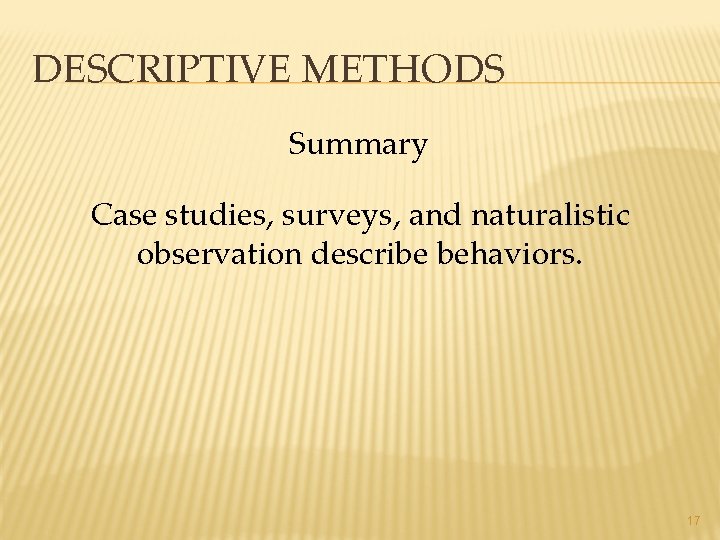 DESCRIPTIVE METHODS

Summary

Case studies, surveys, and naturalistic observation describe behaviors.

17